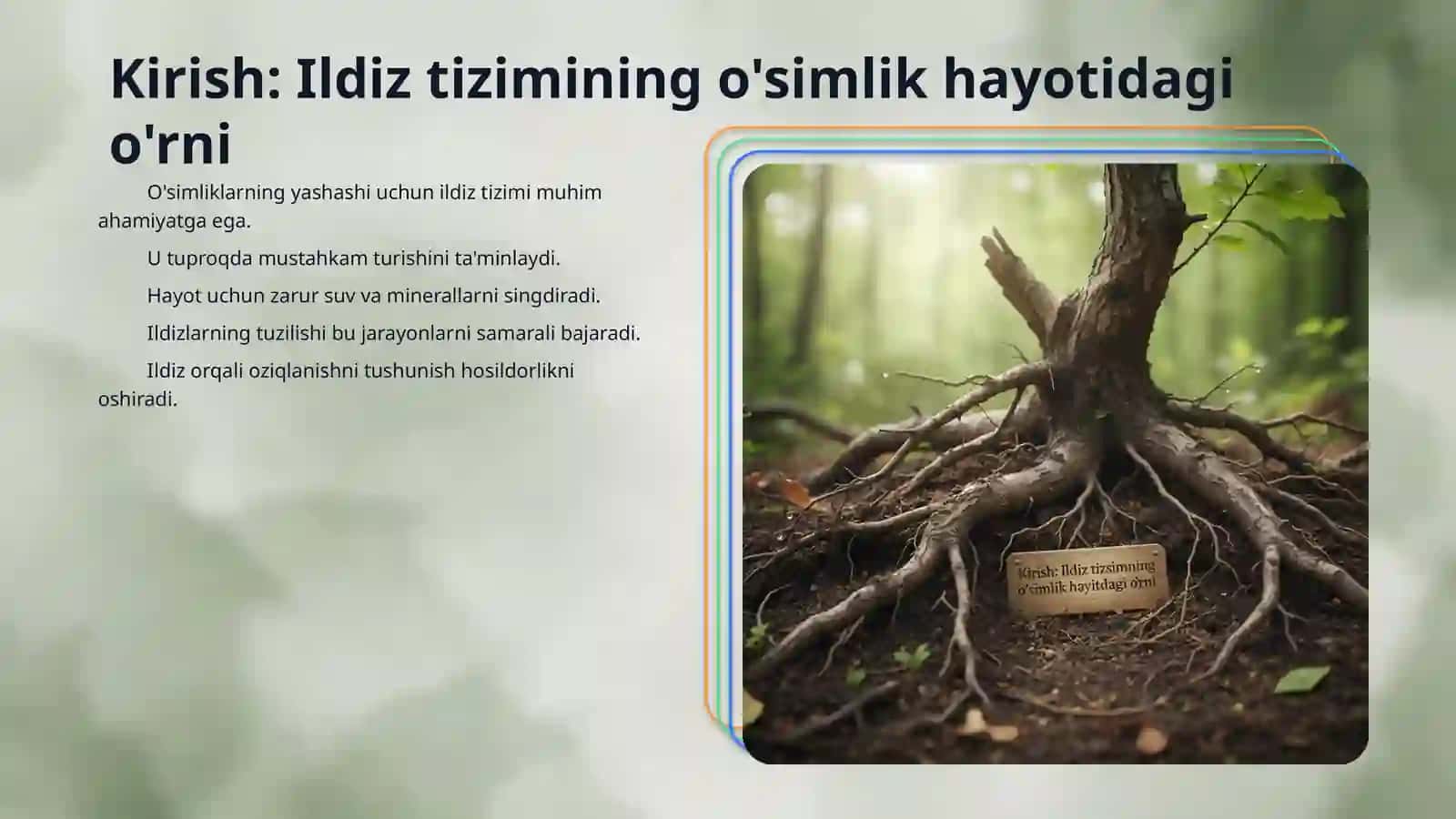 Kirish: Ildiz tizimining o'simlik hayotidagi o'rni

O'simliklarning yashashi uchun ildiz tizimi muhim ahamiyatga ega.

U tuproqda mustahkam turishini ta'minlaydi.

Hayot uchun zarur suv va minerallarni singdiradi.

Ildizlarning tuzilishi bu jarayonlarni samarali bajaradi.

Ildiz orqali oziqlanishni tushunish hosildorlikni oshiradi.

Kirish: Ildiz tizsimning o'simlik hayitdagi o'rni